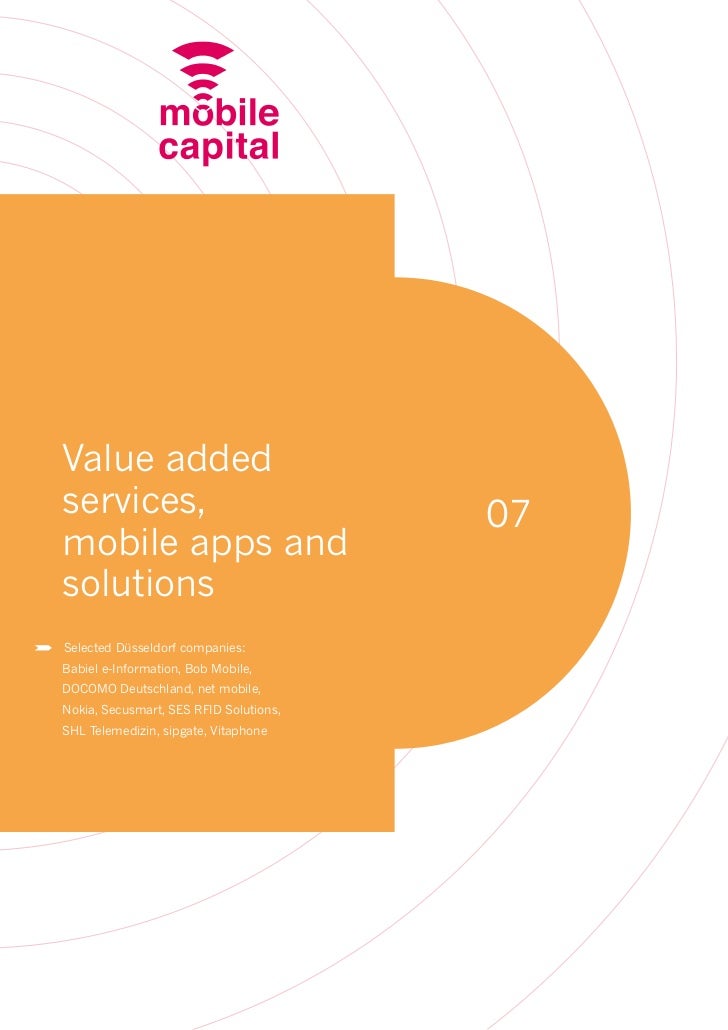 mobile capital

Value added services, mobile apps and solutions

07

Selected Düsseldorf companies:
Babiel e-Information, Bob Mobile, DOCOMO Deutschland, net mobile, Nokia, Secusmart, SES RFID Solutions, SHL Telemedizin, sipgate, Vitaphone